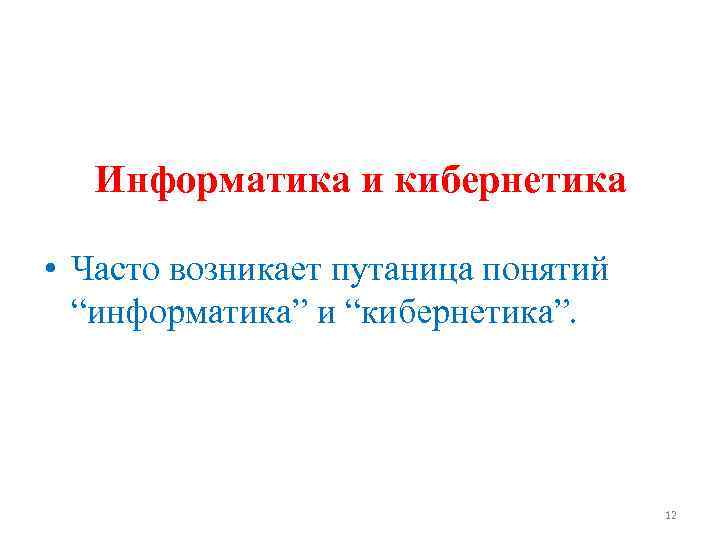 Информатика и кибернетика

• Часто возникает путаница понятий “информатика” и “кибернетика”.

12